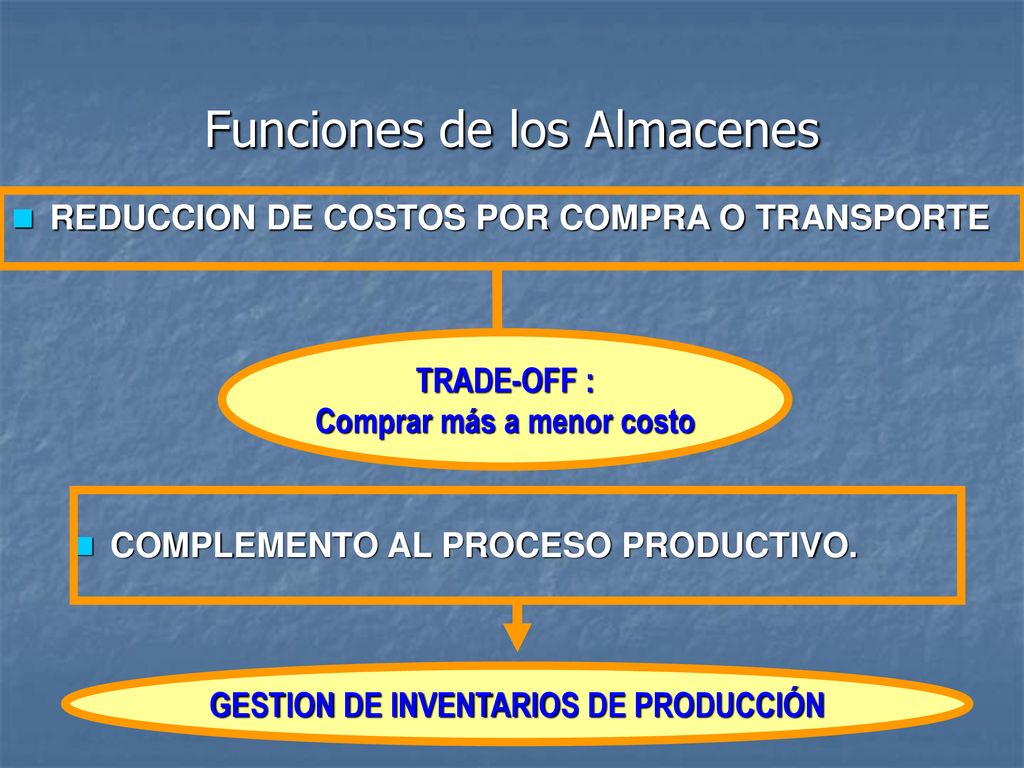 Funciones de los Almacenes

REDUCCION DE COSTOS POR COMPRA O TRANSPORTE

TRADE-OFF :
Comprar más a menor costo

COMPLEMENTO AL PROCESO PRODUCTIVO.

GESTION DE INVENTARIOS DE PRODUCCIÓN